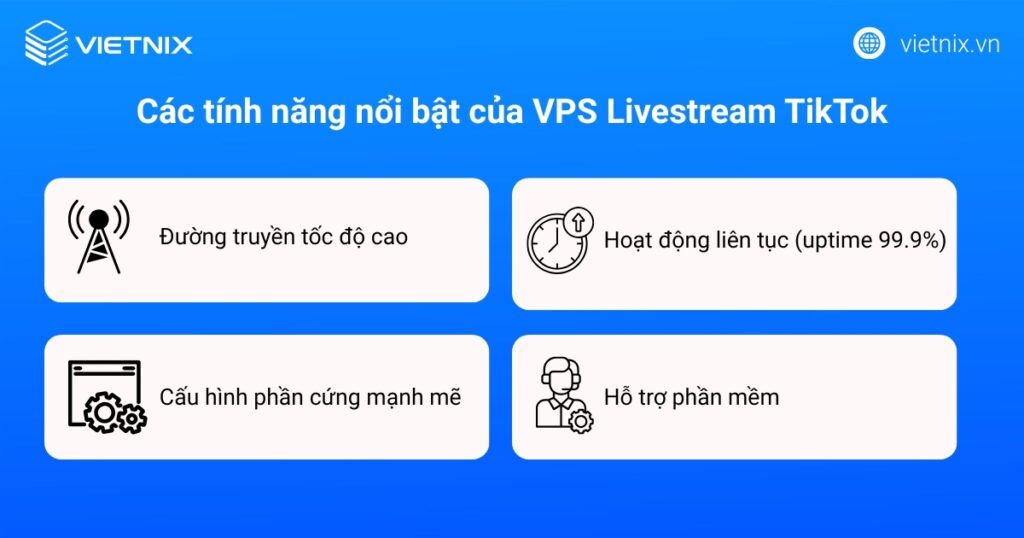 VIETNIX

vietnix.vn

Các tính năng nổi bật của VPS Livestream TikTok

Đường truyền tốc độ cao

Hoạt động liên tục (uptime 99.9%)

Cấu hình phần cứng mạnh mẽ

Hỗ trợ phần mềm